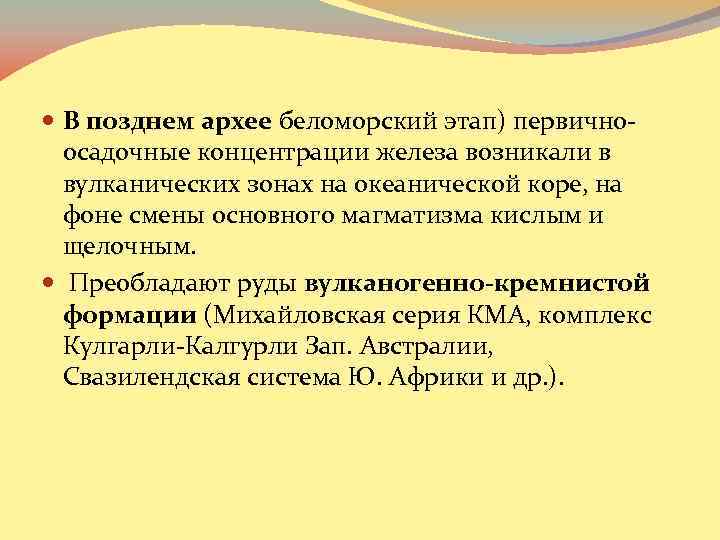 В позднем архее беломорский этап) первично-осадочные концентрации железа возникали в вулканических зонах на океанической коре, на фоне смены основного магматизма кислым и щелочным.

Преобладают руды вулканогенно-кремнистой формации (Михайловская серия КМА, комплекс Кулгарли-Калгурли Зап. Австралии, Свазилендская система Ю. Африки и др.).